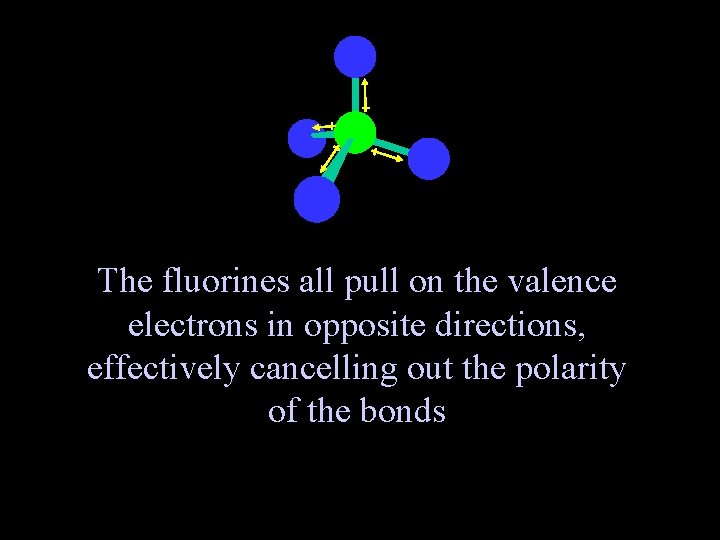 The fluorines all pull on the valence electrons in opposite directions, effectively cancelling out the polarity of the bonds